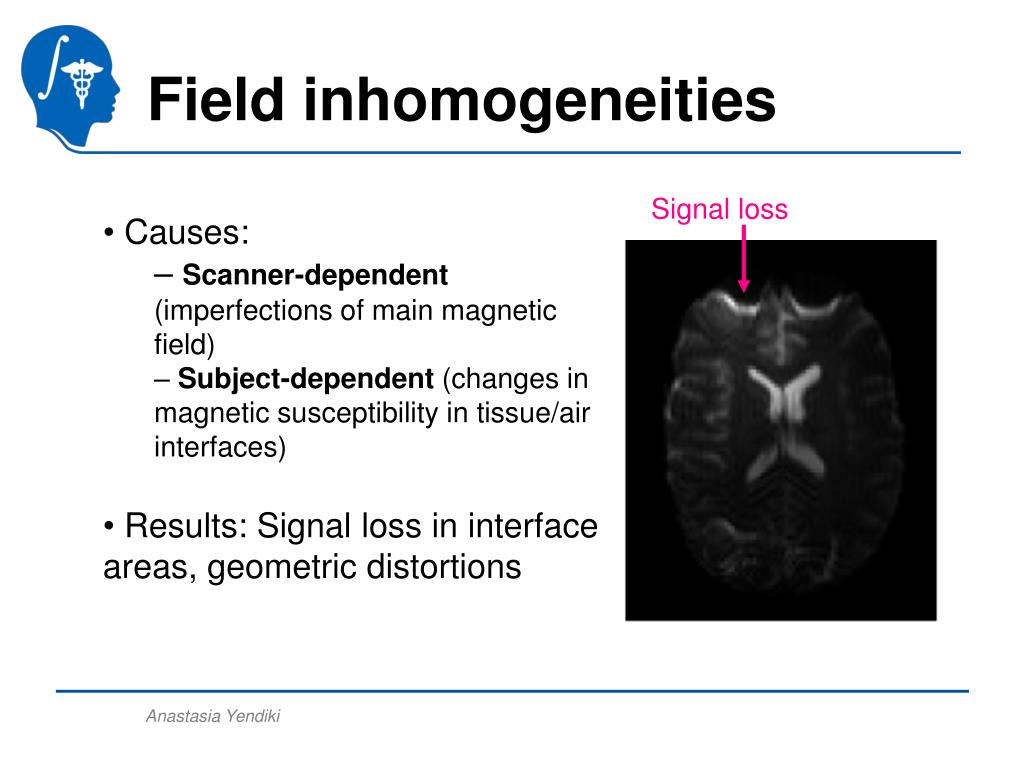 Field inhomogeneities

• Causes:
– Scanner-dependent (imperfections of main magnetic field)
– Subject-dependent (changes in magnetic susceptibility in tissue/air interfaces)

• Results: Signal loss in interface areas, geometric distortions

Signal loss

Anastasia Yendiki